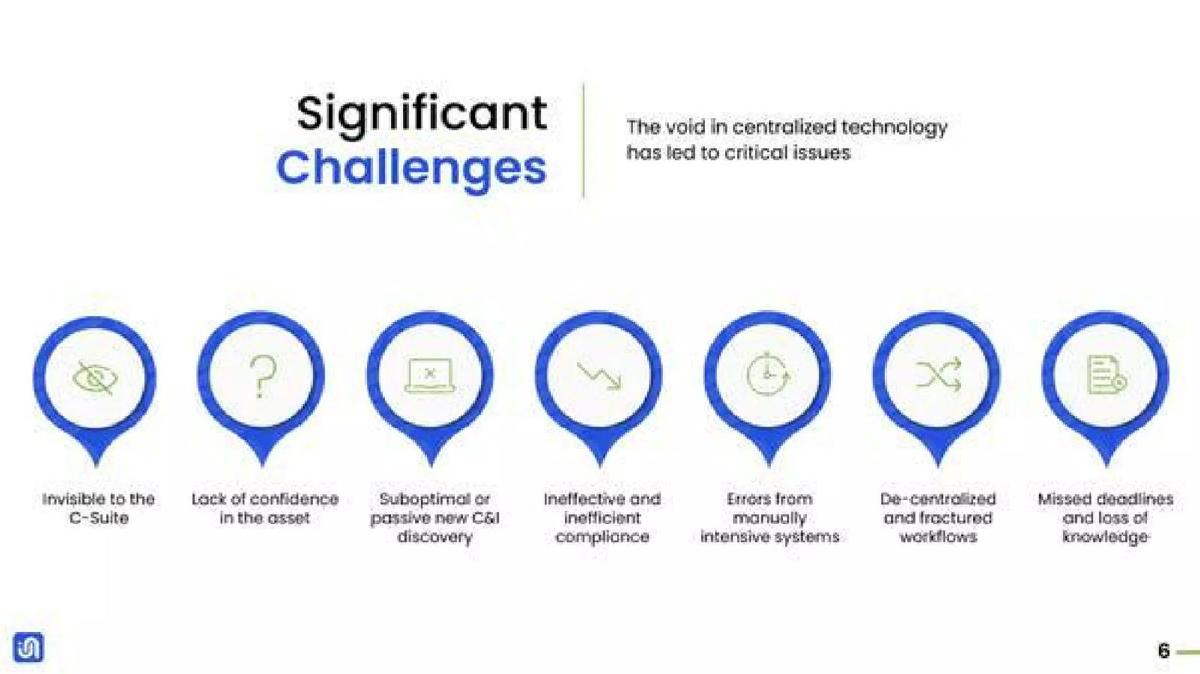 Significant Challenges

The void in centralized technology has led to critical issues

?

Invisible to the C-Suite

Lack of confidence in the asset

Suboptimal or passive new C&I discovery

Ineffective and inefficient compliance

Errors from manually intensive systems

De-centralized and fractured workflows

Missed deadlines and loss of knowledge

6